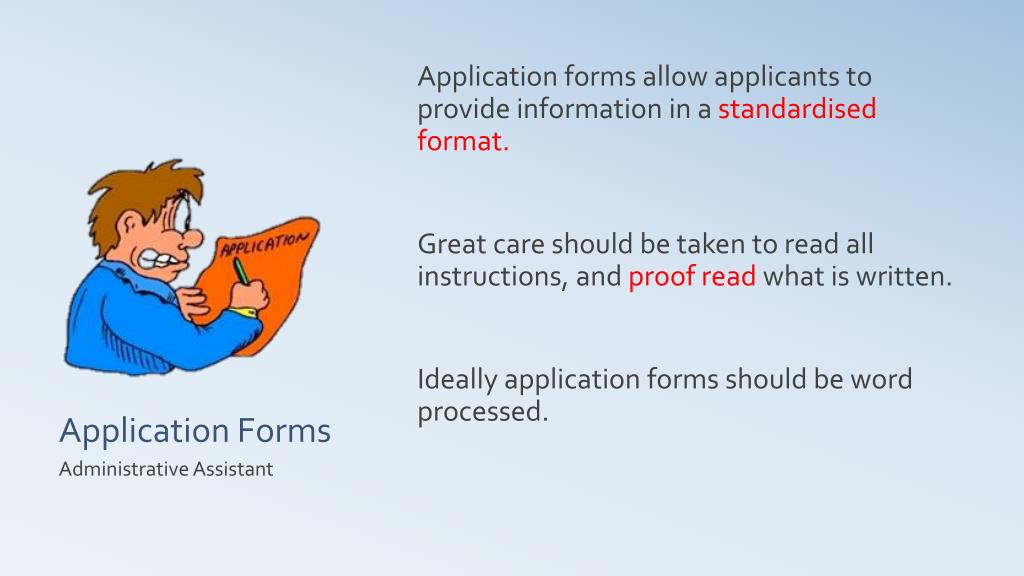 APPLICATION

Application Forms

Administrative Assistant

Application forms allow applicants to provide information in a standardised format.

Great care should be taken to read all instructions, and proof read what is written.

Ideally application forms should be word processed.